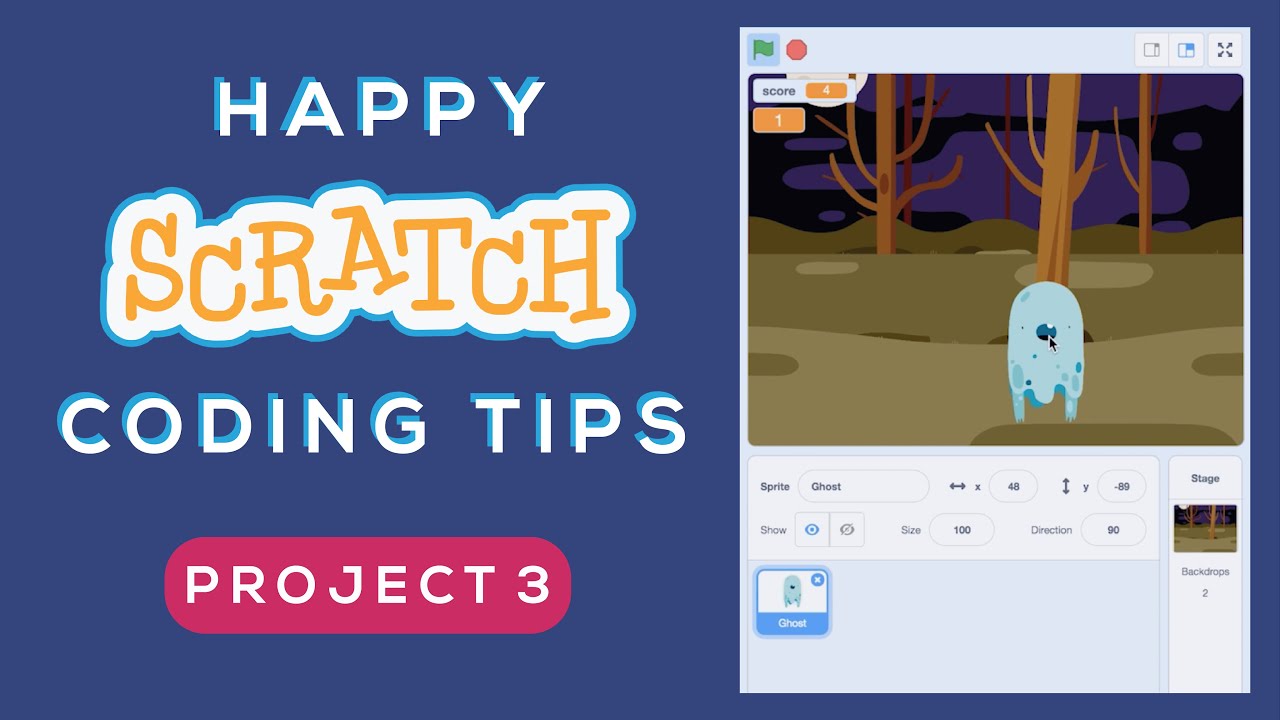 HAPPY
SCRATCH
CODING TIPS

PROJECT 3

score 4
1

Sprite Ghost x 48 y -89
Show Size 100 Direction 90

Ghost

Stage
Backdrops
2